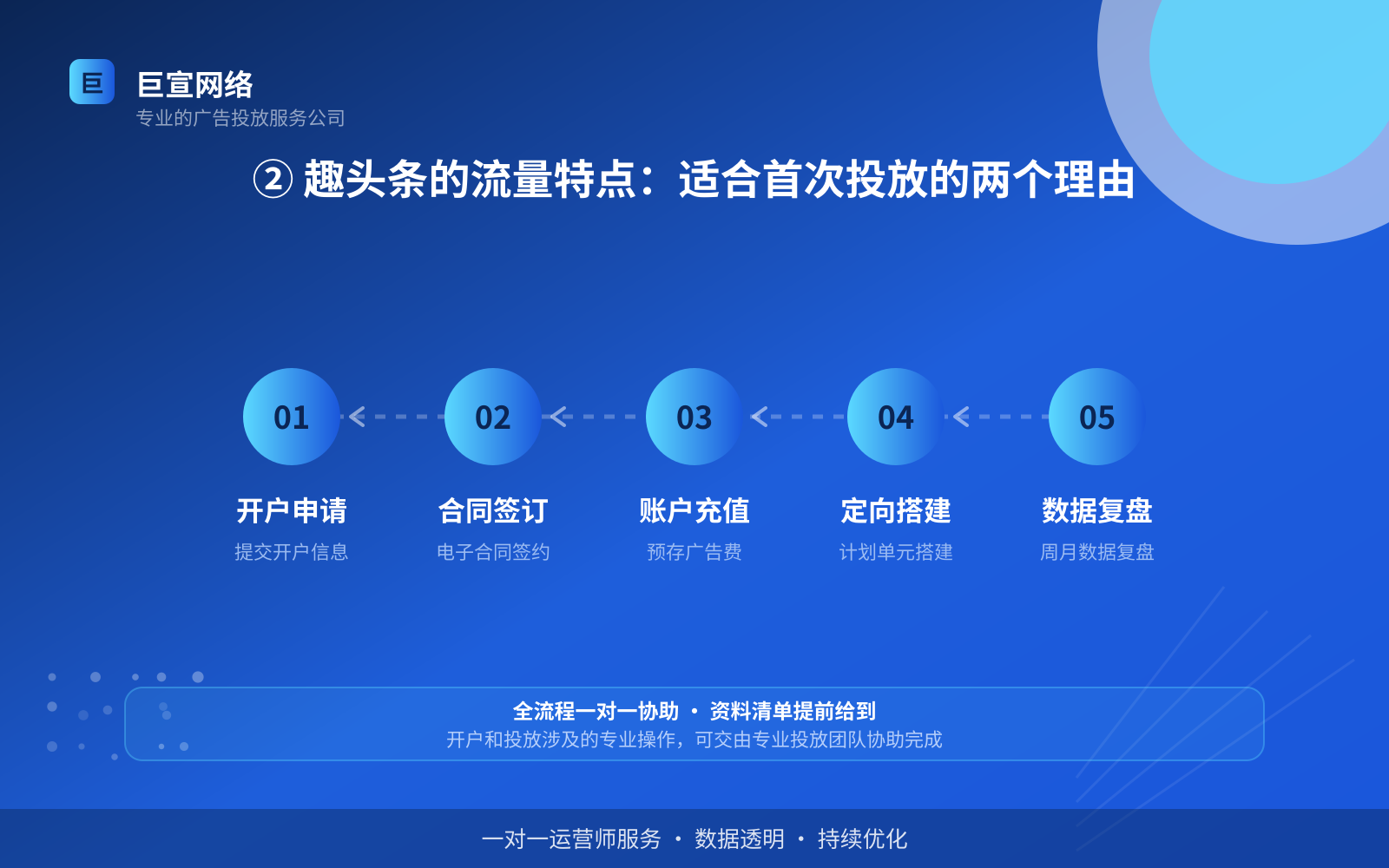 巨
巨宣网络
专业的广告投放服务公司

② 趣头条的流量特点：适合首次投放的两个理由

01
开户申请
提交开户信息

02
合同签订
电子合同签约

03
账户充值
预存广告费

04
定向搭建
计划单元搭建

05
数据复盘
周月数据复盘

全流程一对一协助 · 资料清单提前给到
开户和投放涉及的专业操作，可交由专业投放团队协助完成

一对一运营师服务 · 数据透明 · 持续优化